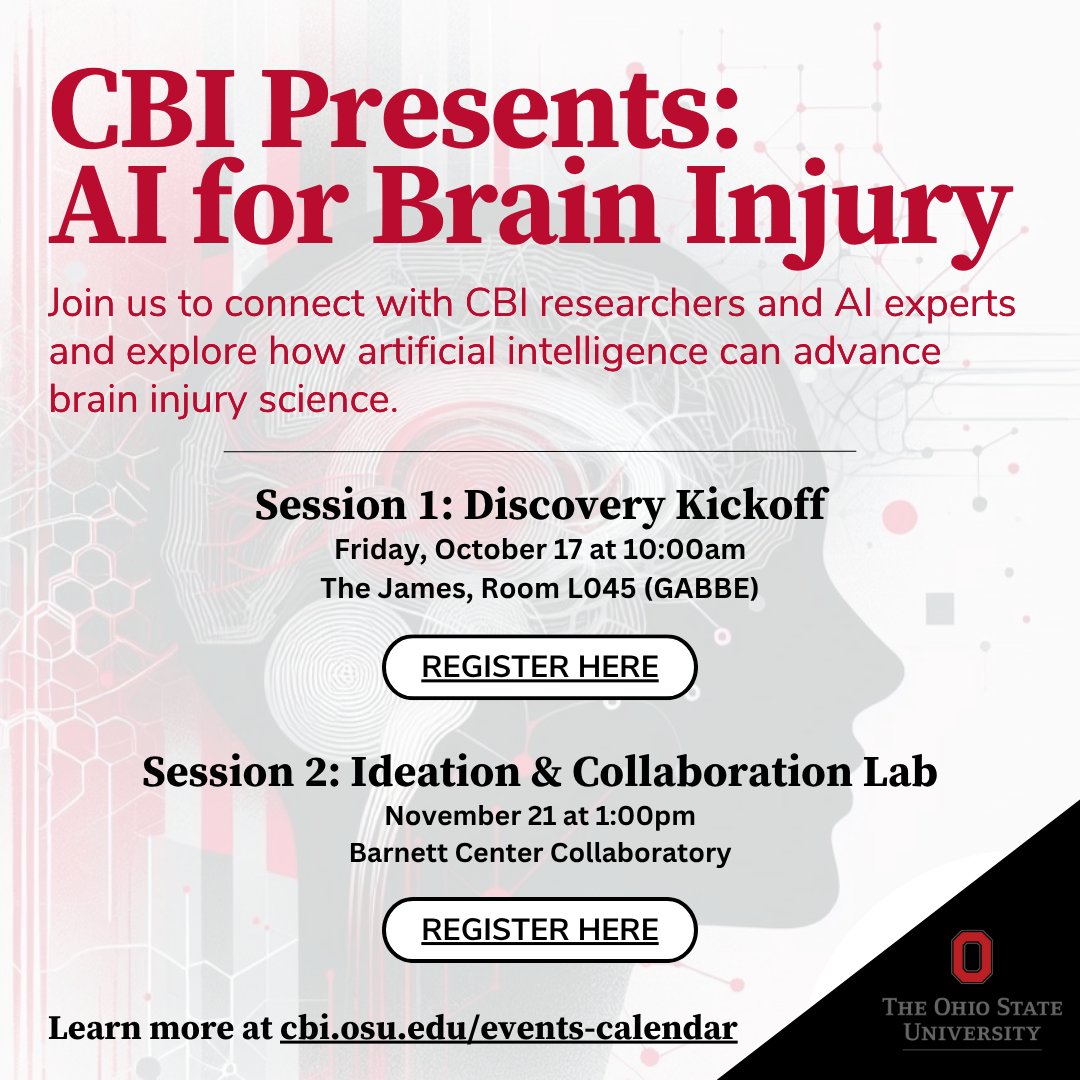 CBI Presents: AI for Brain Injury

Join us to connect with CBI researchers and AI experts and explore how artificial intelligence can advance brain injury science.

Session 1: Discovery Kickoff
Friday, October 17 at 10:00am
The James, Room L045 (GABBE)

REGISTER HERE

Session 2: Ideation & Collaboration Lab
November 21 at 1:00pm
Barnett Center Collaboratory

REGISTER HERE

Learn more at cbi.osu.edu/events-calendar

THE OHIO STATE UNIVERSITY